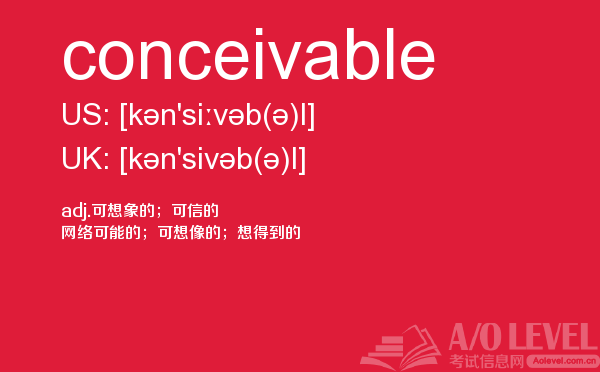 conceivable

US: [kən'siːvəb(ə)l]

UK: [kən'sivəb(ə)l]

adj.可想象的；可信的
网络可能的；可想像的；想得到的

A/O LEVEL
考试信息网 Aolevel.com.cn